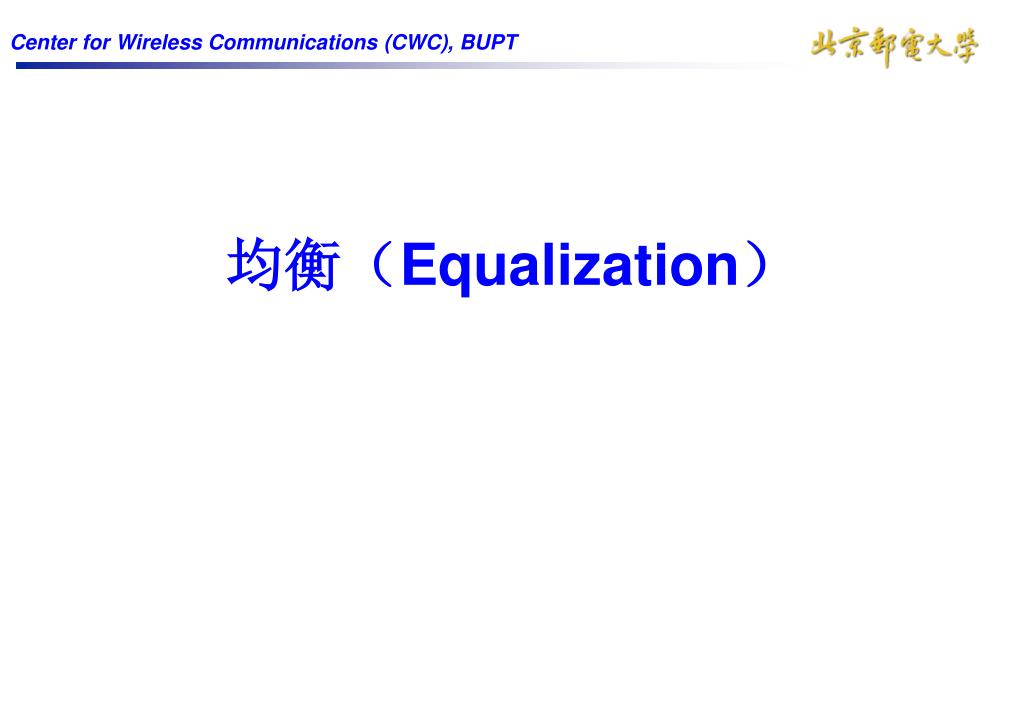 Center for Wireless Communications (CWC), BUPT

北京郵電大學

均衡（Equalization）